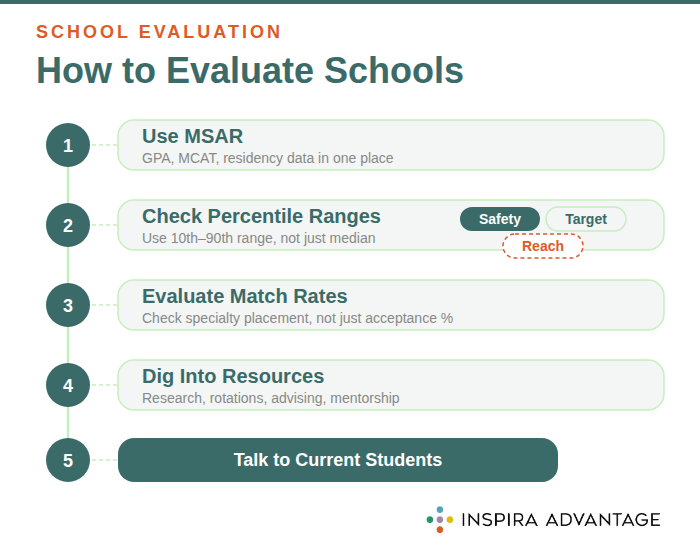 SCHOOL EVALUATION

How to Evaluate Schools

1

Use MSAR

GPA, MCAT, residency data in one place

2

Check Percentile Ranges

Use 10th–90th range, not just median

Safety

Target

Reach

3

Evaluate Match Rates

Check specialty placement, not just acceptance %

4

Dig Into Resources

Research, rotations, advising, mentorship

5

Talk to Current Students

INSPIRA ADVANTAGE